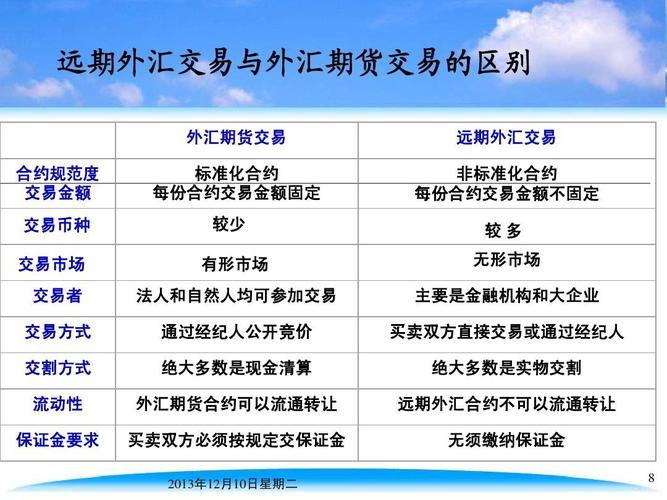 远期外汇交易与外汇期货交易的区别

|  | 外汇期货交易 | 远期外汇交易 |
|---|---|---|
| 合约规范度 | 标准化合约 | 非标准化合约 |
| 交易金额 | 每份合约交易金额固定 | 每份合约交易金额不固定 |
| 交易币种 | 较少 | 较 多 |
| 交易市场 | 有形市场 | 无形市场 |
| 交易者 | 法人和自然人均可参加交易 | 主要是金融机构和大企业 |
| 交易方式 | 通过经纪人公开竞价 | 买卖双方直接交易或通过经纪人 |
| 交割方式 | 绝大多数是现金清算 | 绝大多数是实物交割 |
| 流动性 | 外汇期货合约可以流通转让 | 远期外汇合约不可以流通转让 |
| 保证金要求 | 买卖双方必须按规定交保证金 | 无须缴纳保证金 |

2013年12月10日星期二

8